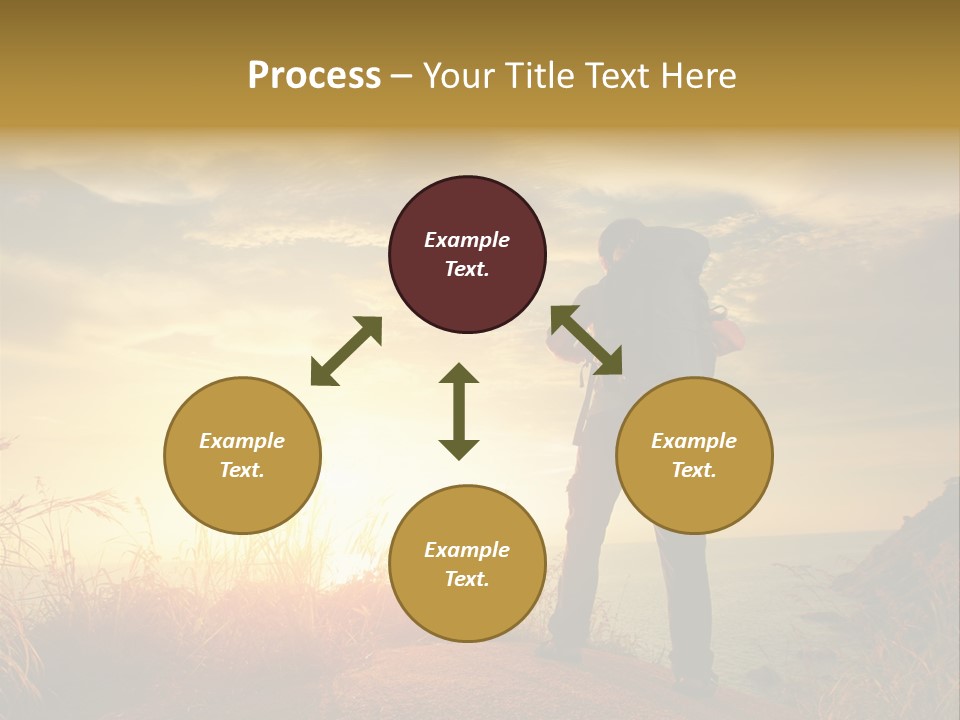 Process – Your Title Text Here

Example Text.

Example Text.

Example Text.

Example Text.